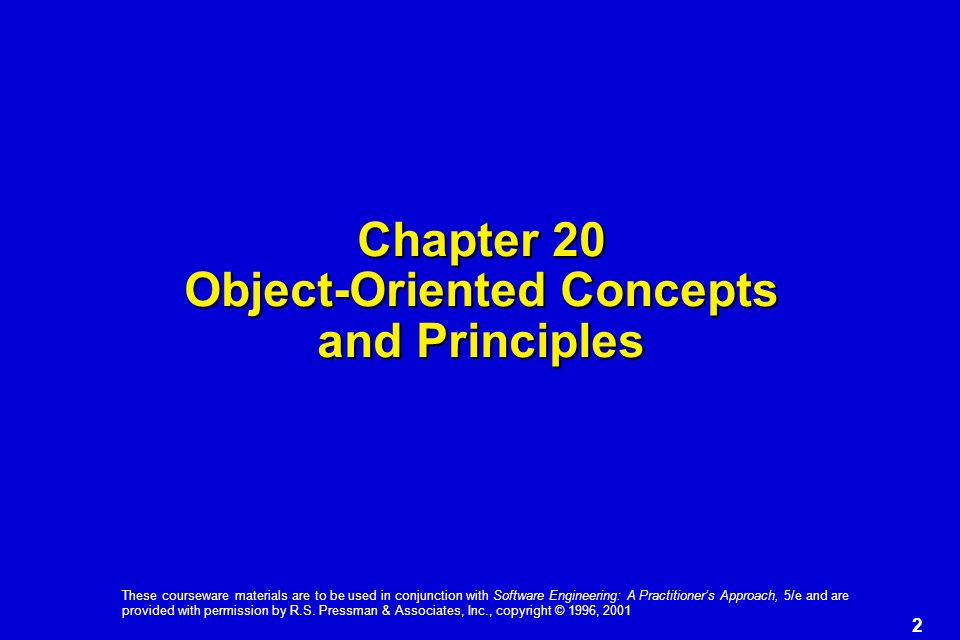 Chapter 20
Object-Oriented Concepts and Principles

These courseware materials are to be used in conjunction with Software Engineering: A Practitioner's Approach, 5/e and are provided with permission by R.S. Pressman & Associates, Inc., copyright © 1996, 2001

2